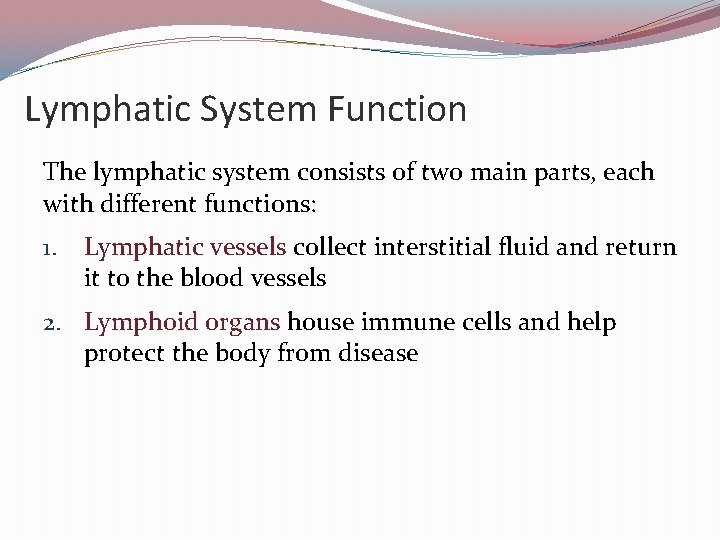 Lymphatic System Function

The lymphatic system consists of two main parts, each with different functions:

1. Lymphatic vessels collect interstitial fluid and return it to the blood vessels

2. Lymphoid organs house immune cells and help protect the body from disease